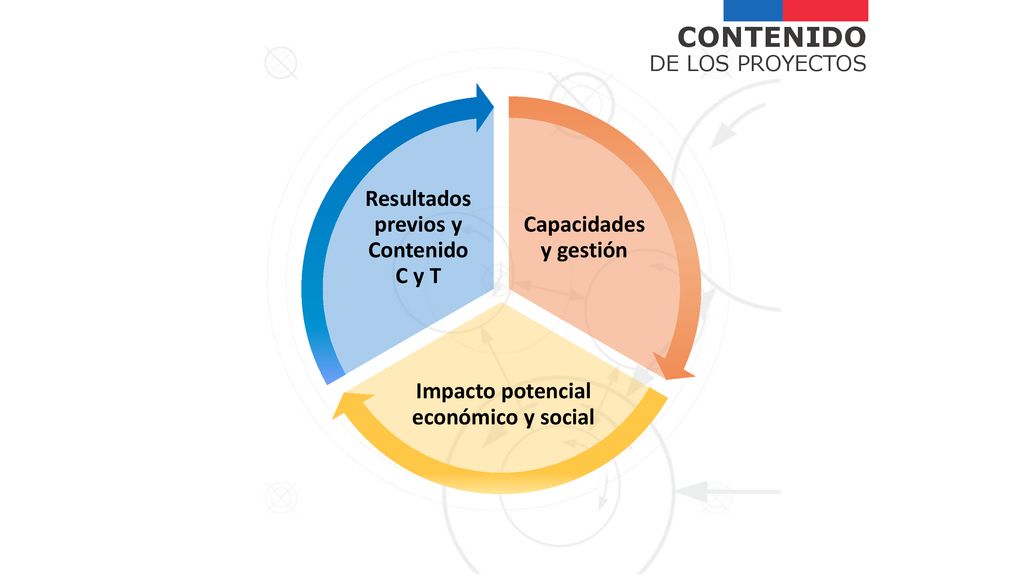 CONTENIDO
DE LOS PROYECTOS

Resultados previos y Contenido C y T

Capacidades y gestión

Impacto potencial económico y social